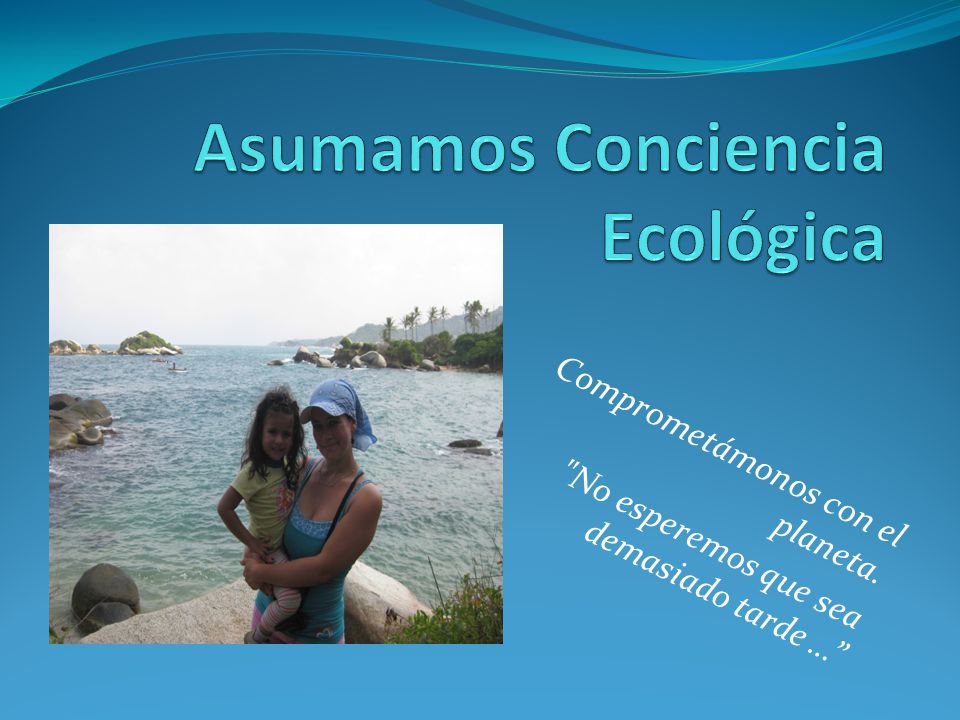 Asumamos Conciencia Ecológica

Comprometámonos con el planeta.

"No esperemos que sea demasiado tarde … "